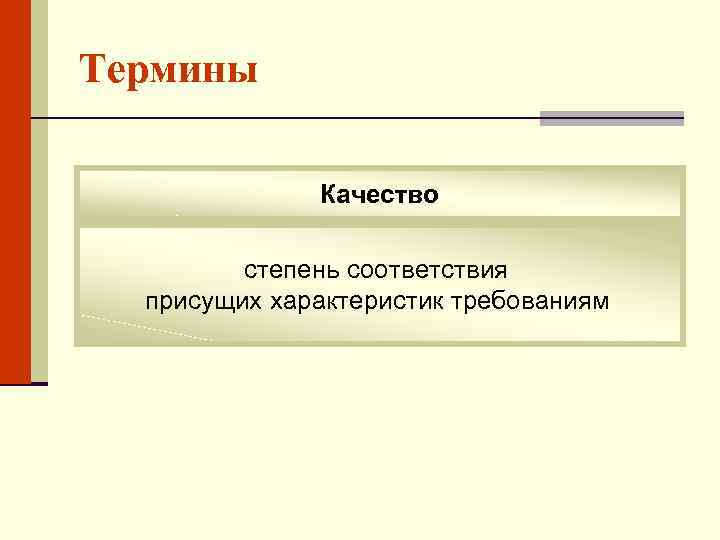 Термины

Качество

степень соответствия присущих характеристик требованиям